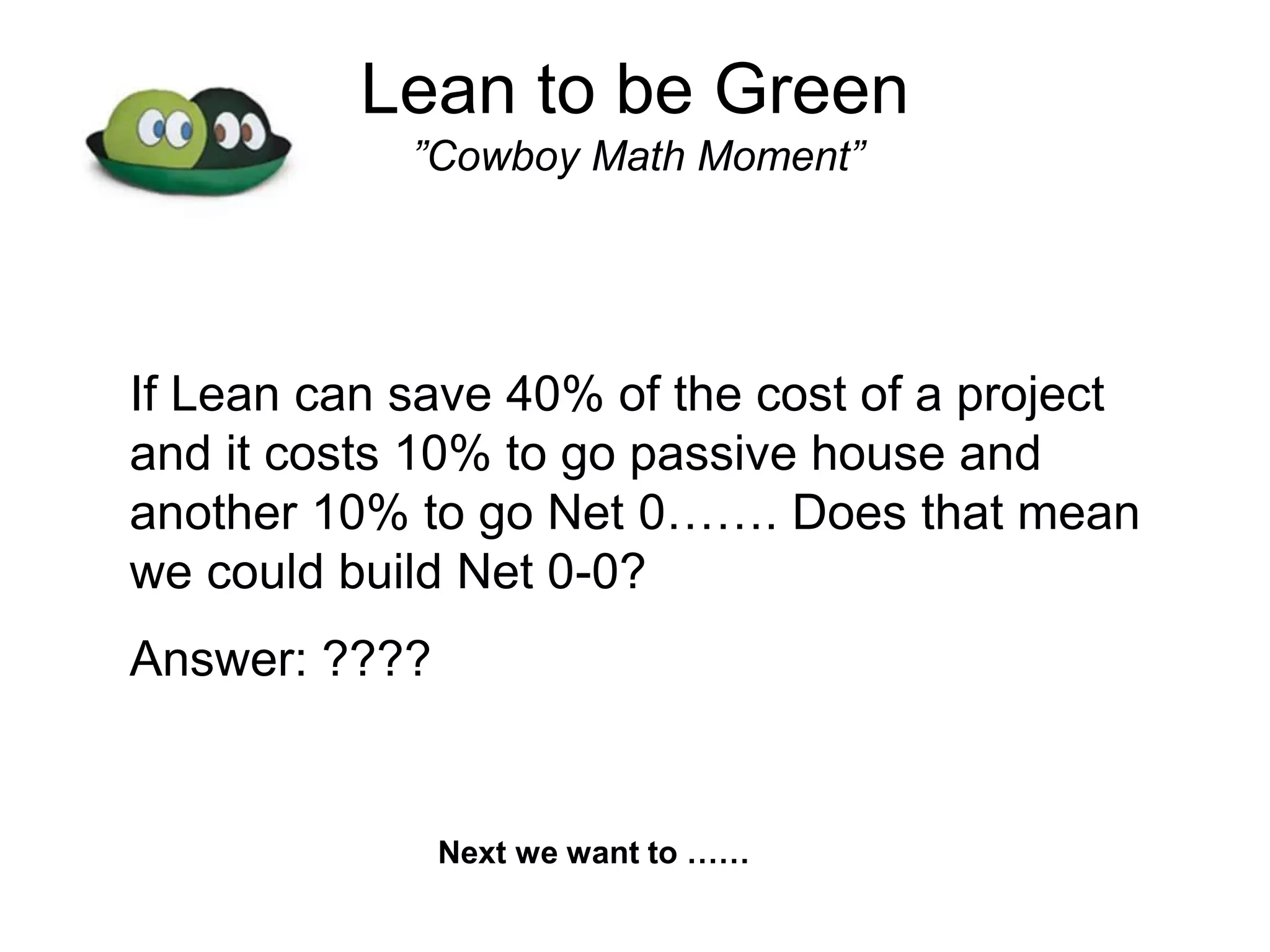 Lean to be Green
”Cowboy Math Moment”

If Lean can save 40% of the cost of a project and it costs 10% to go passive house and another 10% to go Net 0……. Does that mean we could build Net 0-0?

Answer: ????

Next we want to ……